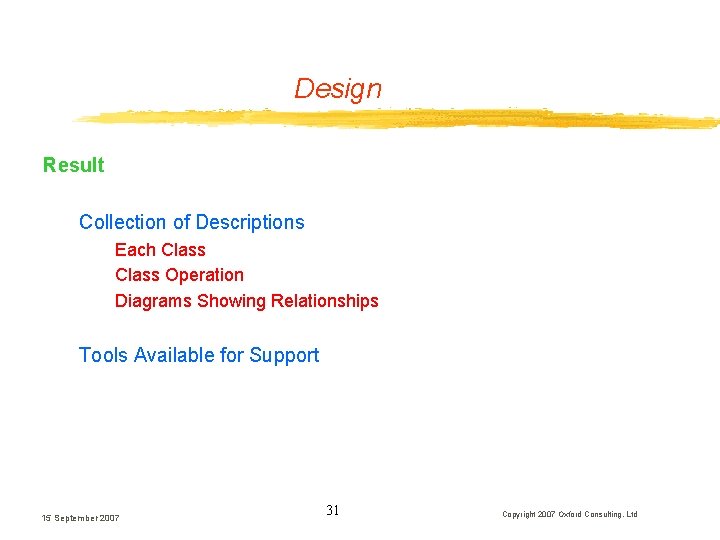 Design

Result

Collection of Descriptions

Each Class

Class Operation

Diagrams Showing Relationships

Tools Available for Support

15 September 2007

31

Copyright 2007 Oxford Consulting, Ltd